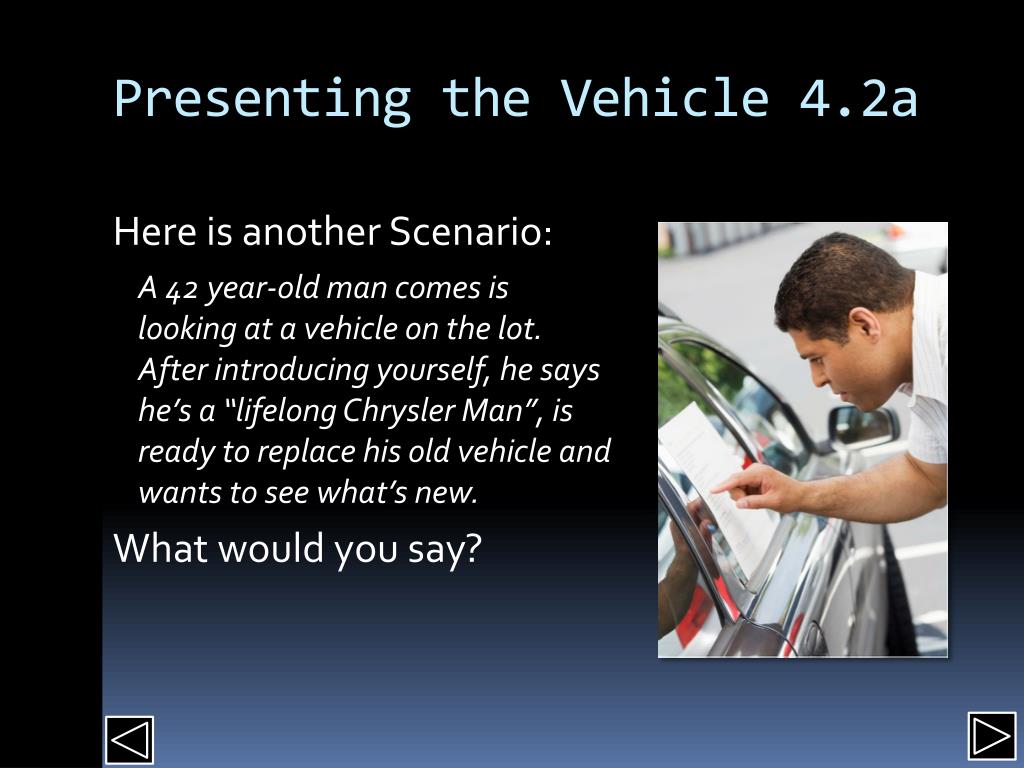 Presenting the Vehicle 4.2a

Here is another Scenario:

A 42 year-old man comes is looking at a vehicle on the lot. After introducing yourself, he says he's a "lifelong Chrysler Man", is ready to replace his old vehicle and wants to see what's new.

What would you say?